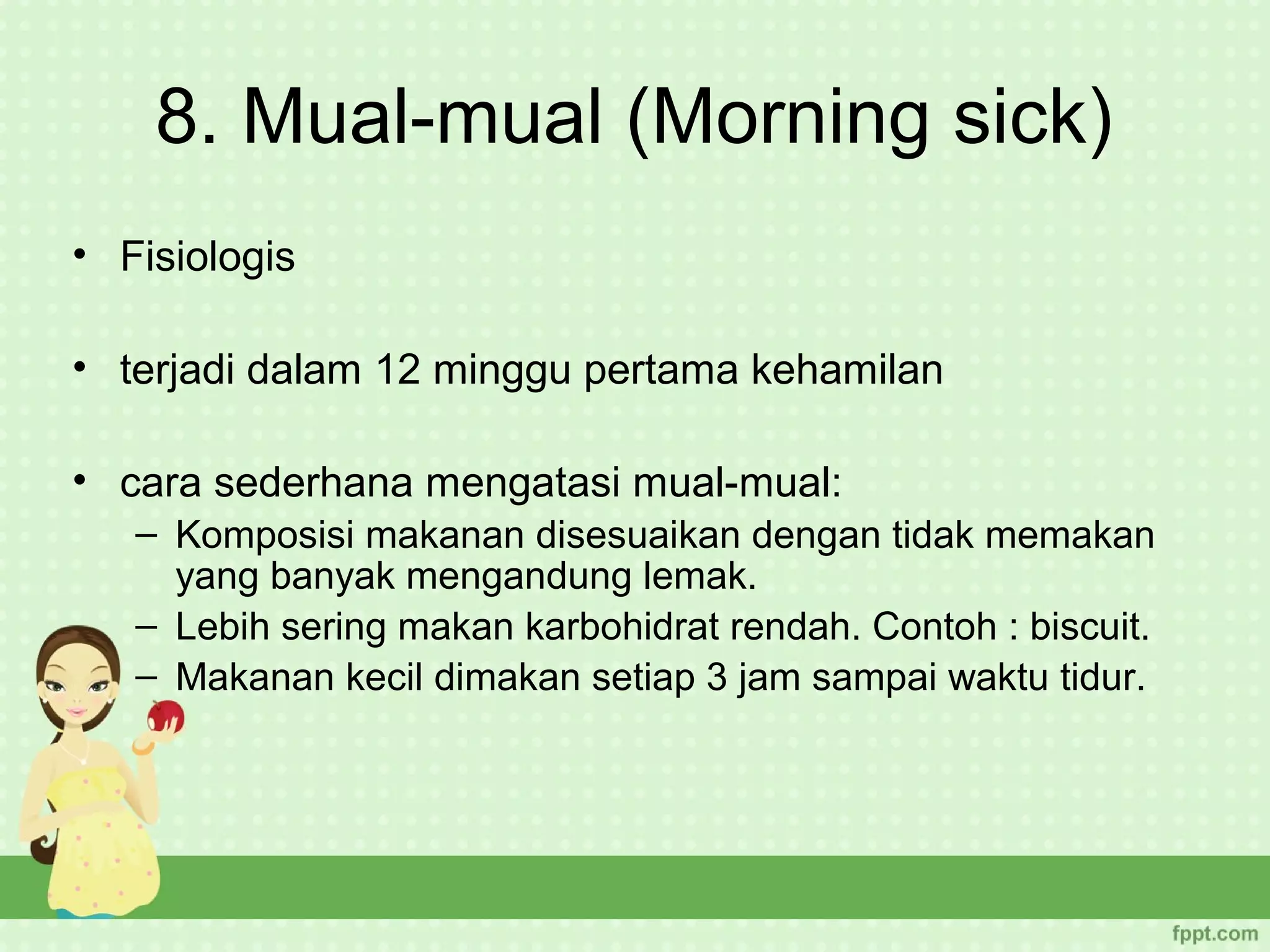 8. Mual-mual (Morning sick)

• Fisiologis

• terjadi dalam 12 minggu pertama kehamilan

• cara sederhana mengatasi mual-mual:
– Komposisi makanan disesuaikan dengan tidak memakan yang banyak mengandung lemak.
– Lebih sering makan karbohidrat rendah. Contoh : biscuit.
– Makanan kecil dimakan setiap 3 jam sampai waktu tidur.

fppt.com